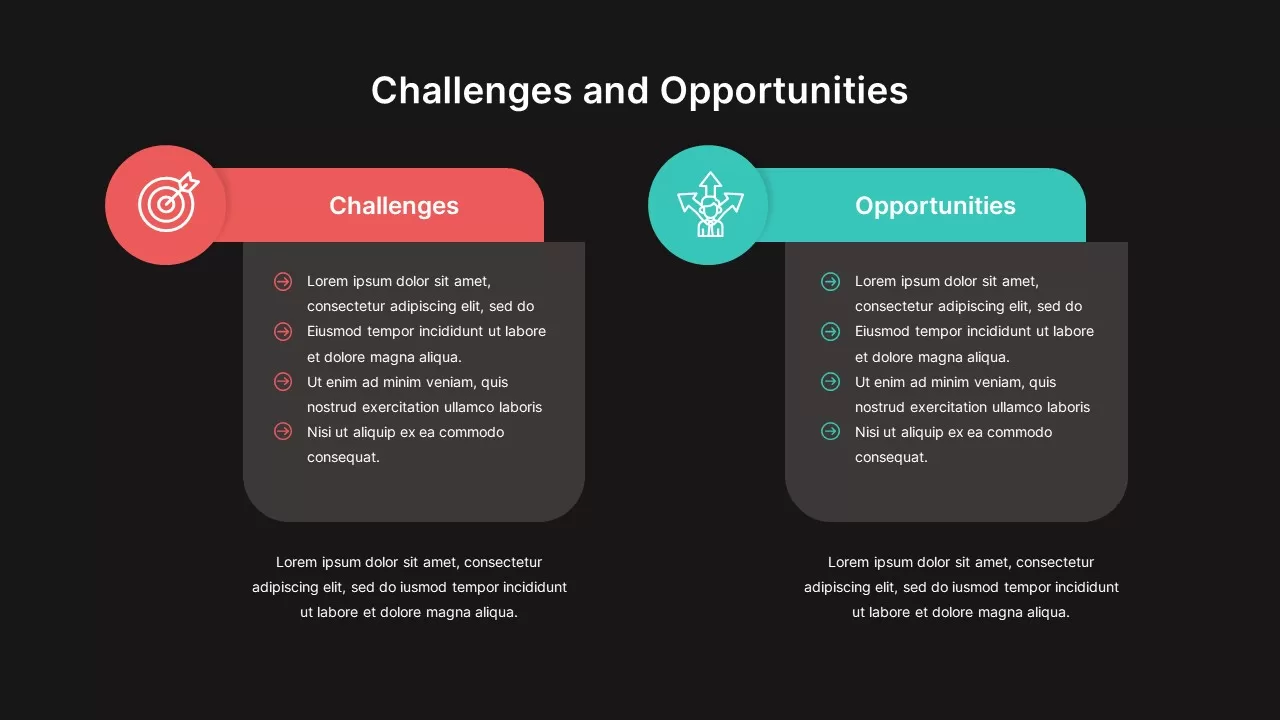 Challenges and Opportunities

Challenges

Lorem ipsum dolor sit amet, consectetur adipiscing elit, sed do

Eiusmod tempor incididunt ut labore et dolore magna aliqua.

Ut enim ad minim veniam, quis nostrud exercitation ullamco laboris

Nisi ut aliquip ex ea commodo consequat.

Lorem ipsum dolor sit amet, consectetur adipiscing elit, sed do iusmod tempor incididunt ut labore et dolore magna aliqua.

Opportunities

Lorem ipsum dolor sit amet, consectetur adipiscing elit, sed do

Eiusmod tempor incididunt ut labore et dolore magna aliqua.

Ut enim ad minim veniam, quis nostrud exercitation ullamco laboris

Nisi ut aliquip ex ea commodo consequat.

Lorem ipsum dolor sit amet, consectetur adipiscing elit, sed do iusmod tempor incididunt ut labore et dolore magna aliqua.